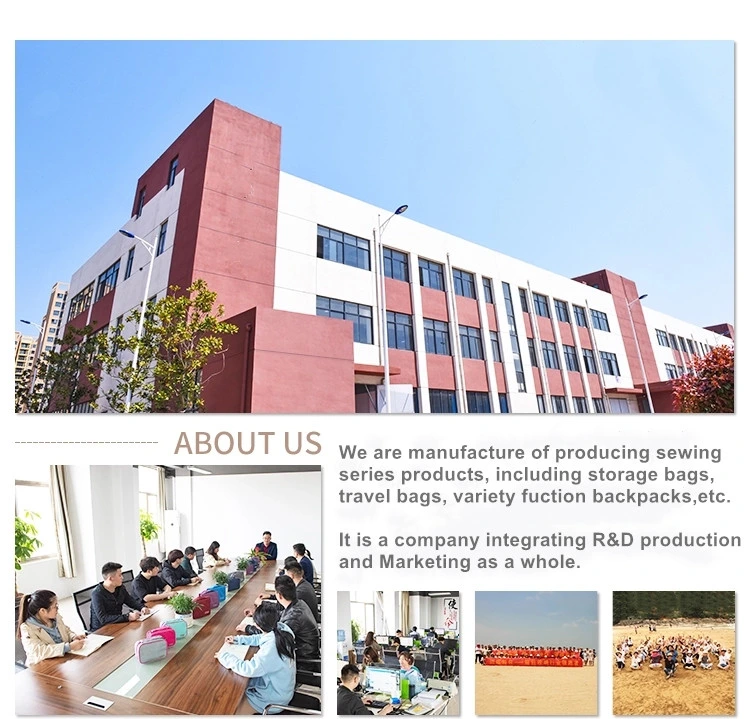 ABOUT US

We are manufacture of producing sewing series products, including storage bags, travel bags, variety fuction backpacks,etc.

It is a company integrating R&D production and Marketing as a whole.